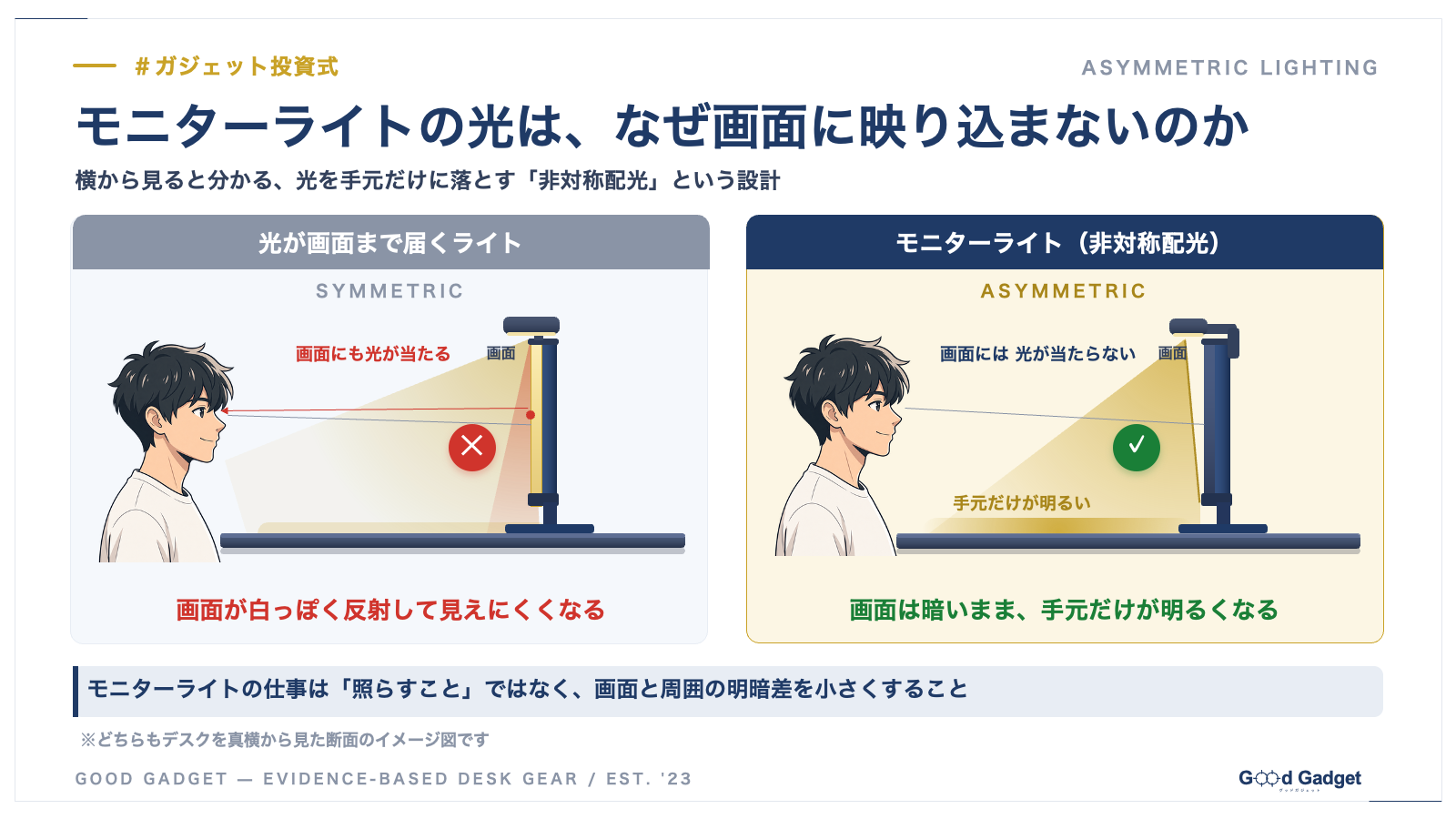 ＃ガジェット投資式

ASYMMETRIC LIGHTING

モニターライトの光は、なぜ画面に映り込まないのか

横から見ると分かる、光を手元だけに落とす「非対称配光」という設計

光が画面まで届くライト

SYMMETRIC

画面にも光が当たる

画面

画面が白っぽく反射して見えにくくなる

モニターライト（非対称配光）

ASYMMETRIC

画面には 光が当たらない

画面

手元だけが明るい

画面は暗いまま、手元だけが明るくなる

モニターライトの仕事は「照らすこと」ではなく、画面と周囲の明暗差を小さくすること

※どちらもデスクを真横から見た断面のイメージ図です

GOOD GADGET — EVIDENCE-BASED DESK GEAR / EST. '23

Good Gadget